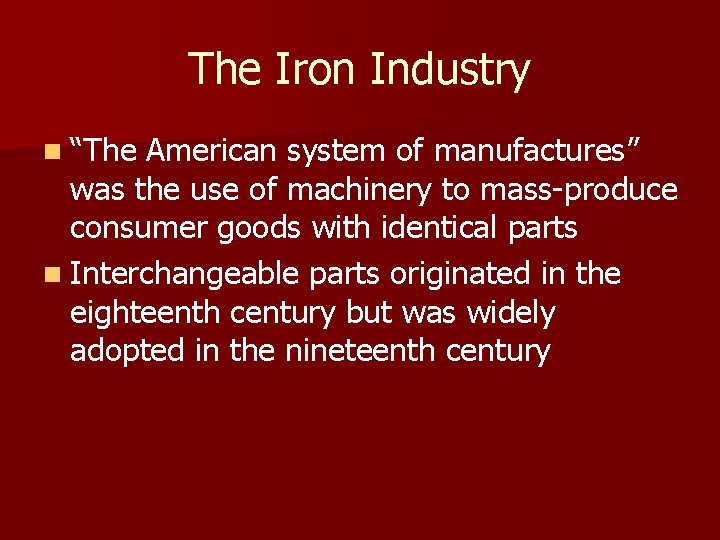 The Iron Industry

“The American system of manufactures” was the use of machinery to mass-produce consumer goods with identical parts

Interchangeable parts originated in the eighteenth century but was widely adopted in the nineteenth century